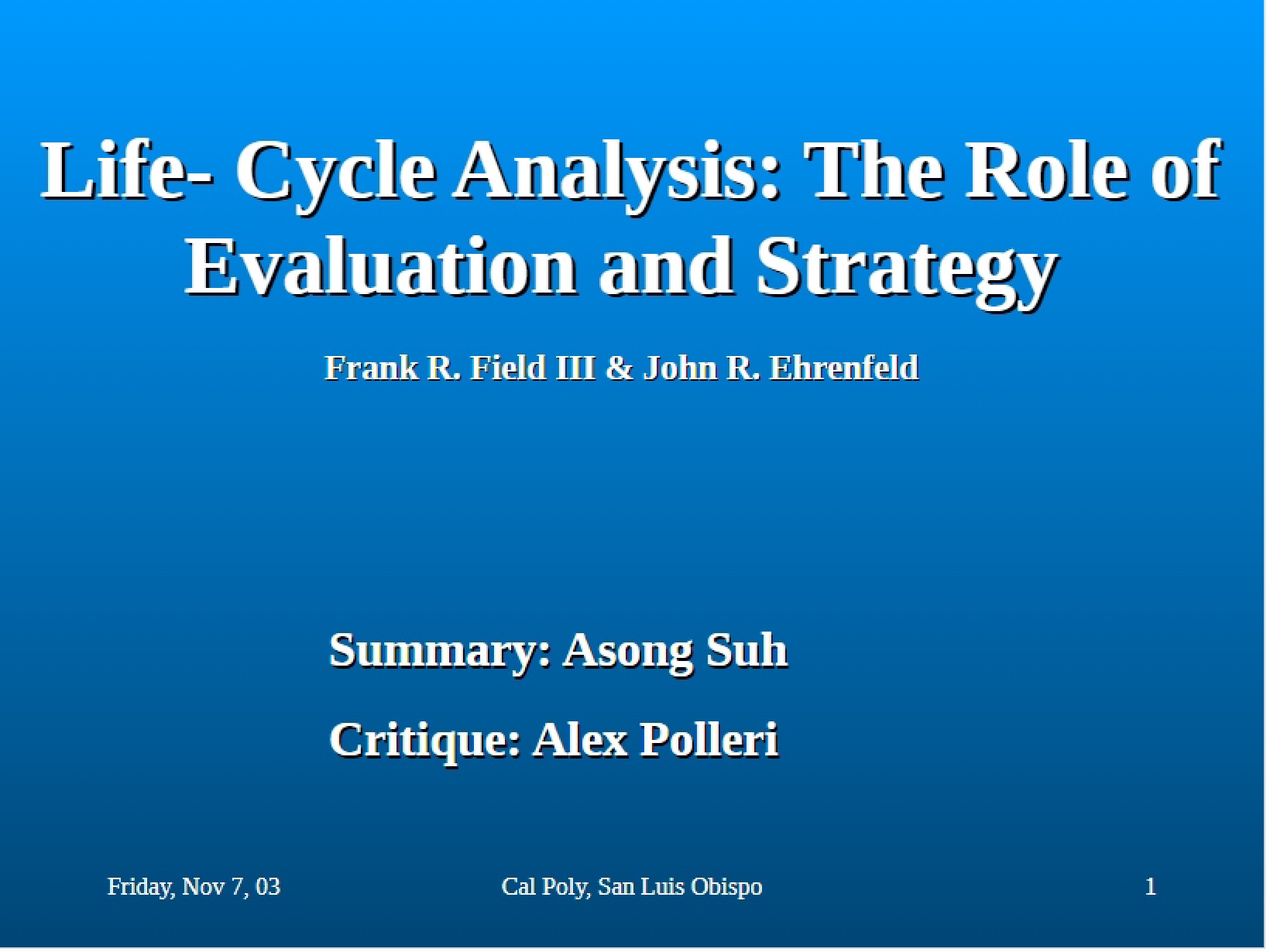 Life- Cycle Analysis: The Role of Evaluation and Strategy

Frank R. Field III & John R. Ehrenfeld

Summary: Asong Suh

Critique: Alex Polleri

Friday, Nov 7, 03

Cal Poly, San Luis Obispo

1